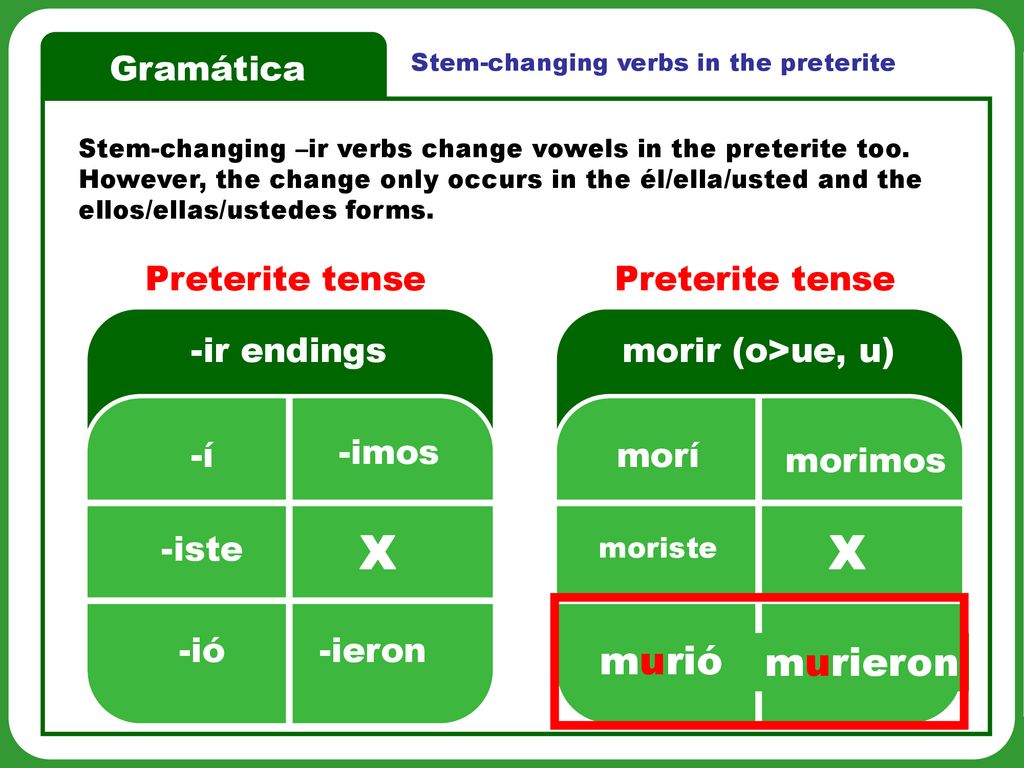 Gramática

Stem-changing verbs in the preterite

Stem-changing –ir verbs change vowels in the preterite too. However, the change only occurs in the él/ella/usted and the ellos/ellas/ustedes forms.

Preterite tense

| -ir endings | |
|---|---|
| -í | -imos |
| -iste | X |
| -ió | -ieron |

Preterite tense

| morir (o>ue, u) | |
|---|---|
| morí | morimos |
| moriste | X |
| murió | murieron |